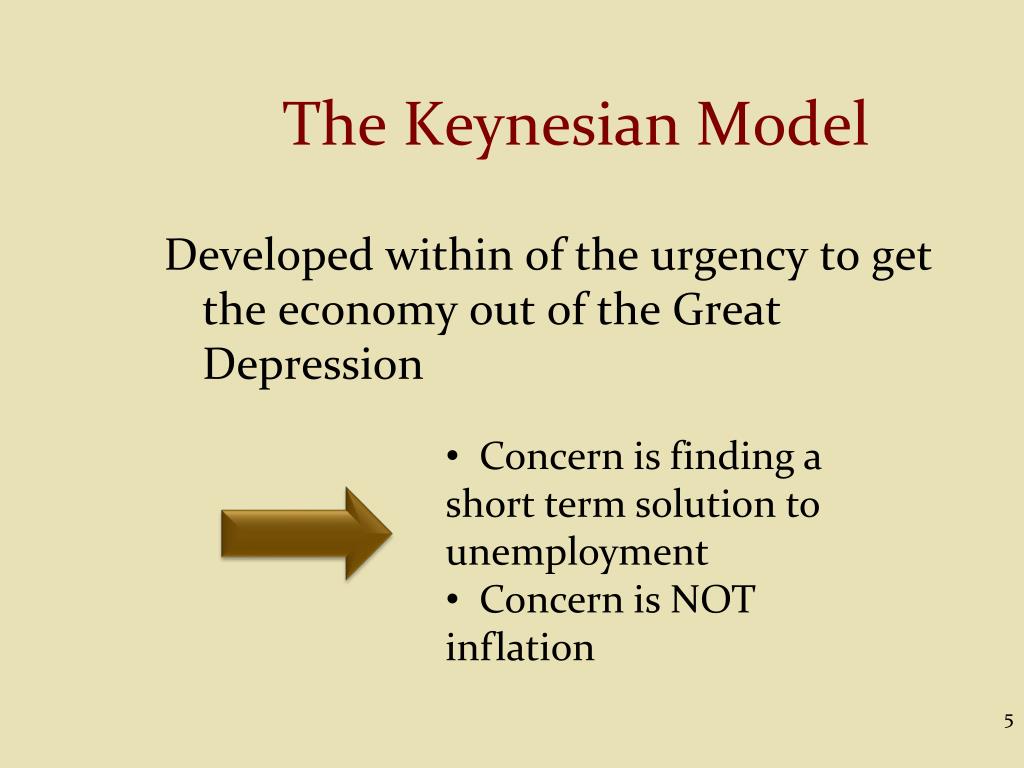 The Keynesian Model

Developed within of the urgency to get the economy out of the Great Depression

• Concern is finding a short term solution to unemployment
• Concern is NOT inflation

5